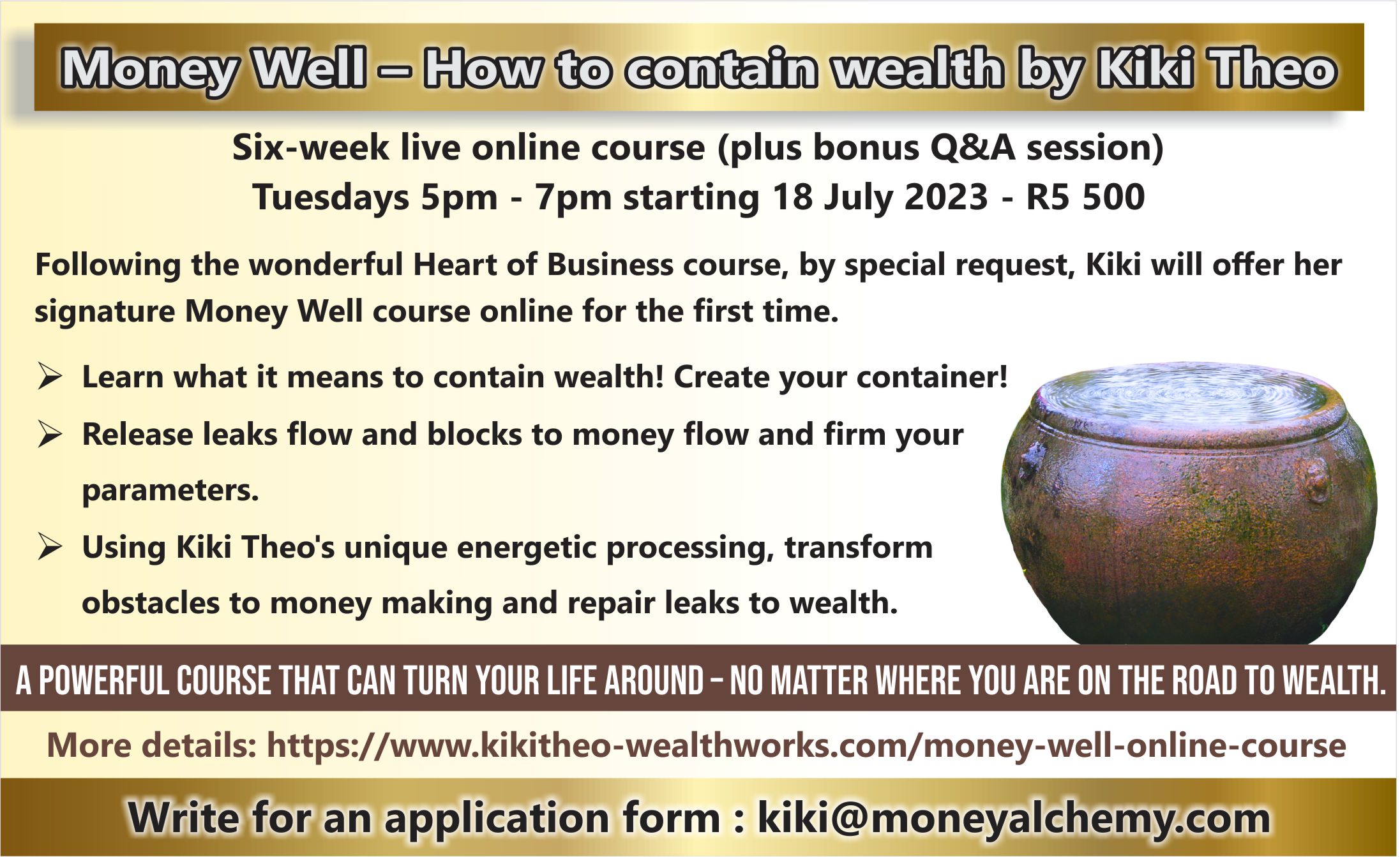 Money Well – How to contain wealth by Kiki Theo

Six-week live online course (plus bonus Q&A session)
Tuesdays 5pm - 7pm starting 18 July 2023 - R5 500

Following the wonderful Heart of Business course, by special request, Kiki will offer her signature Money Well course online for the first time.

➢ Learn what it means to contain wealth! Create your container!
➢ Release leaks flow and blocks to money flow and firm your parameters.
➢ Using Kiki Theo's unique energetic processing, transform obstacles to money making and repair leaks to wealth.

A POWERFUL COURSE THAT CAN TURN YOUR LIFE AROUND – NO MATTER WHERE YOU ARE ON THE ROAD TO WEALTH.

More details: https://www.kikitheo-wealthworks.com/money-well-online-course

Write for an application form : kiki@moneyalchemy.com